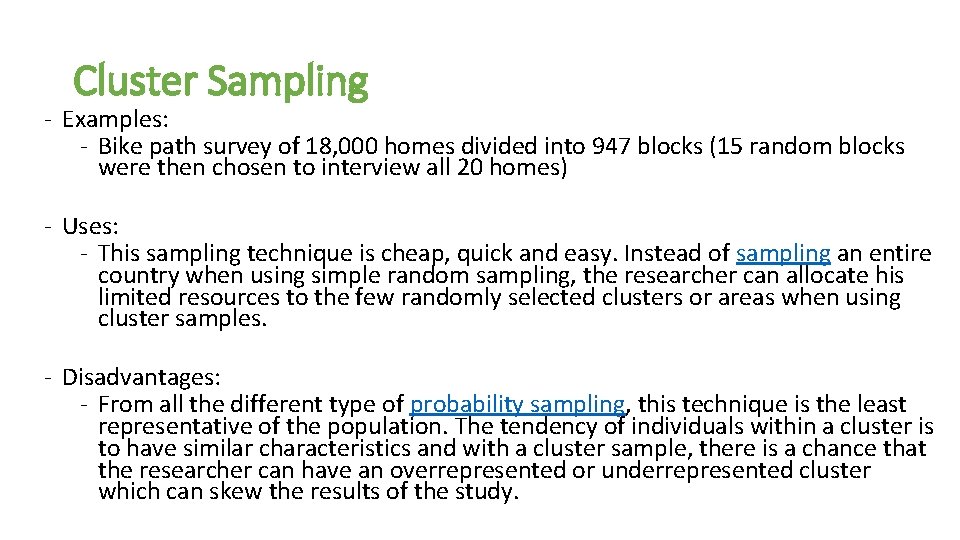 Cluster Sampling

- Examples:
  - Bike path survey of 18,000 homes divided into 947 blocks (15 random blocks were then chosen to interview all 20 homes)

- Uses:
  - This sampling technique is cheap, quick and easy. Instead of sampling an entire country when using simple random sampling, the researcher can allocate his limited resources to the few randomly selected clusters or areas when using cluster samples.

- Disadvantages:
  - From all the different type of probability sampling, this technique is the least representative of the population. The tendency of individuals within a cluster is to have similar characteristics and with a cluster sample, there is a chance that the researcher can have an overrepresented or underrepresented cluster which can skew the results of the study.